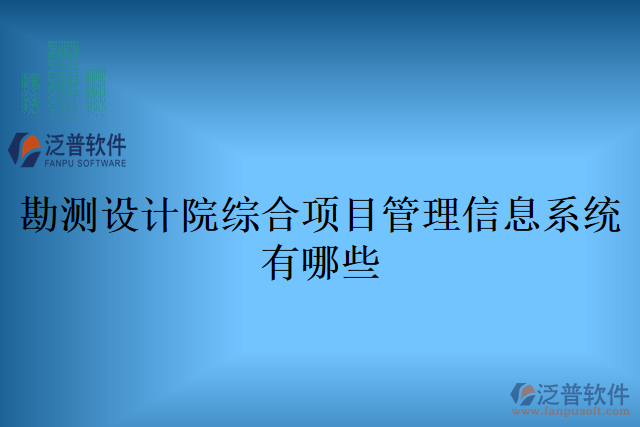 泛普软件
FANPU SOFTWARE

勘测设计院综合项目管理信息系统有哪些

泛普软件
www.fanpusoft.com